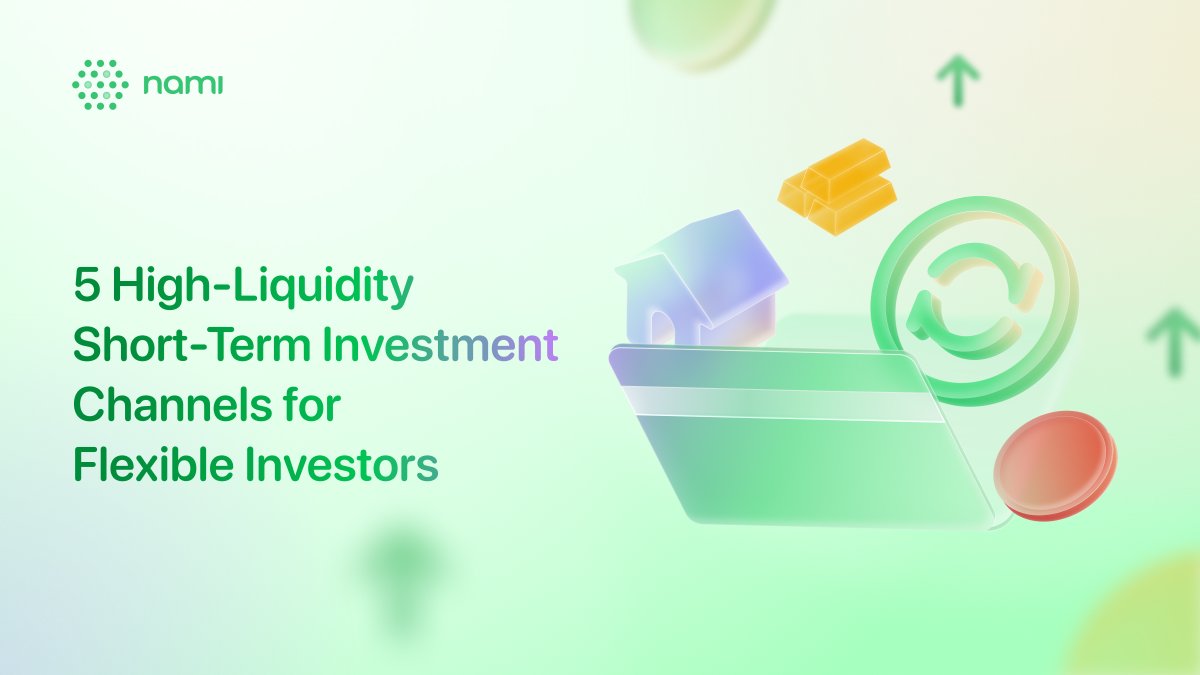 nami

5 High-Liquidity Short-Term Investment Channels for Flexible Investors